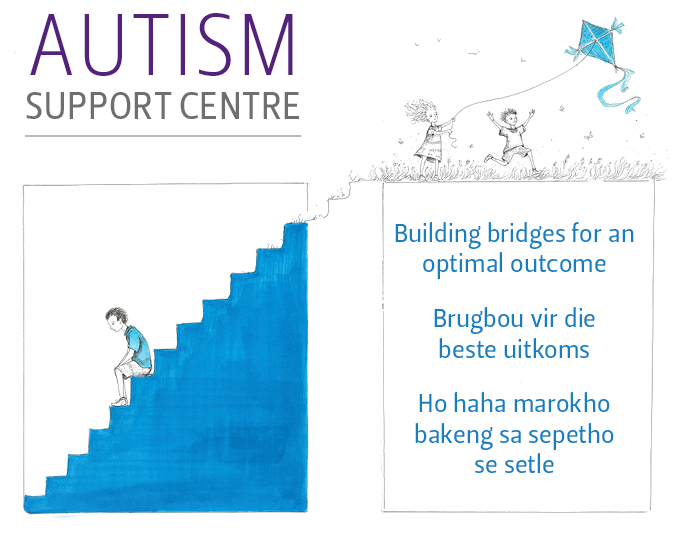 AUTISM
SUPPORT CENTRE

Building bridges for an optimal outcome

Brugbou vir die beste uitkoms

Ho haha marokho bakeng sa sepetho se setle